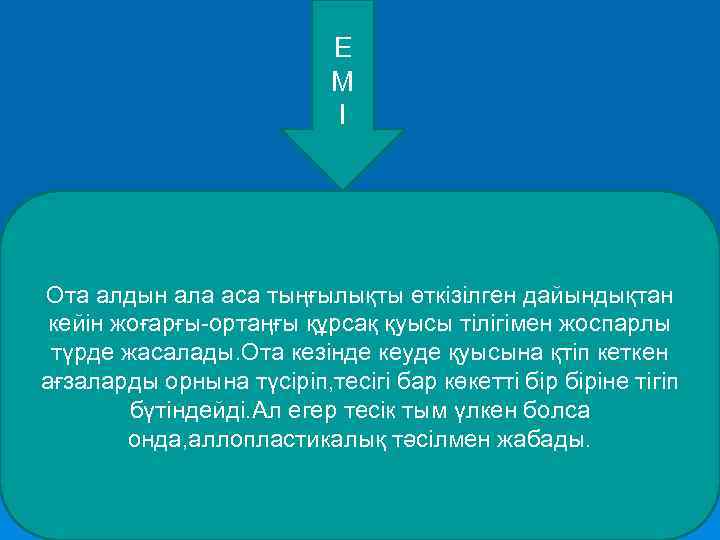 Е
М
І

Ота алдын ала аса тыңғылықты өткізілген дайындықтан кейін жоғарғы-ортаңғы құрсақ қуысы тілігімен жоспарлы түрде жасалады.Ота кезінде кеуде қуысына қтіп кеткен ағзаларды орнына түсіріп,тесігі бар көкетті бір біріне тігіп бүтіндейді.Ал егер тесік тым үлкен болса онда,аллопластикалық тәсілмен жабады.